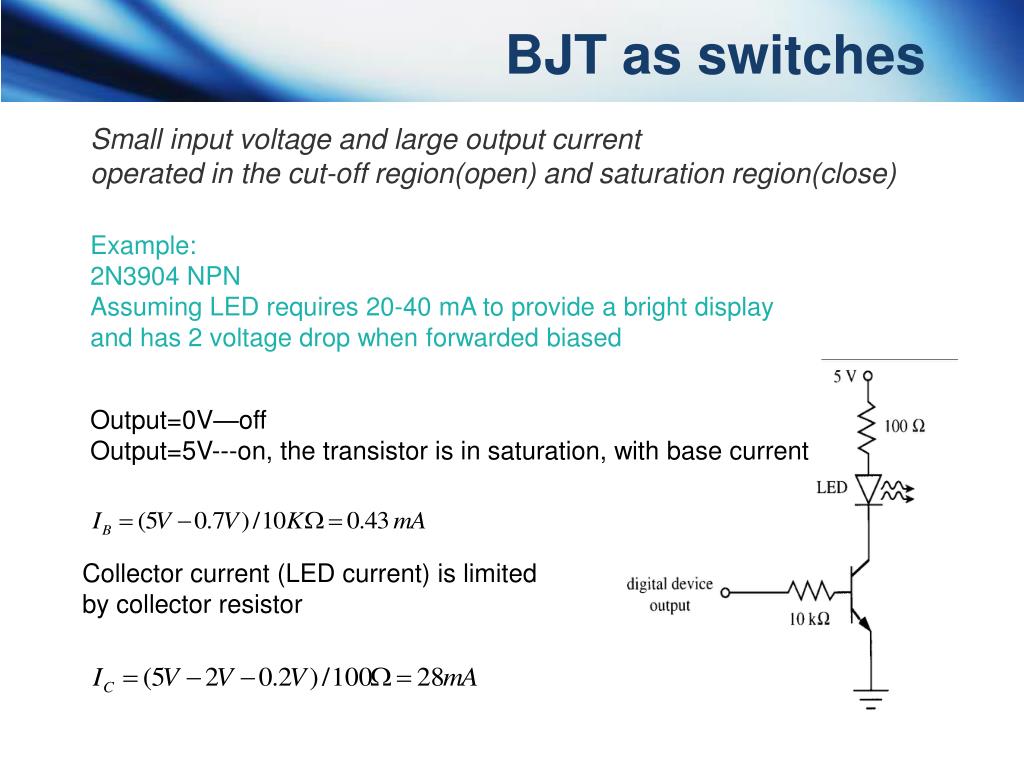 BJT as switches

Small input voltage and large output current
operated in the cut-off region(open) and saturation region(close)

Example:
2N3904 NPN
Assuming LED requires 20-40 mA to provide a bright display and has 2 voltage drop when forwarded biased

Output=0V—off
Output=5V---on, the transistor is in saturation, with base current

$I_B = (5V - 0.7V)/10K\Omega = 0.43\,mA$

Collector current (LED current) is limited by collector resistor

$I_C = (5V - 2V - 0.2V)/100\Omega = 28mA$

5 V
100 Ω
LED
digital device output
10 kΩ